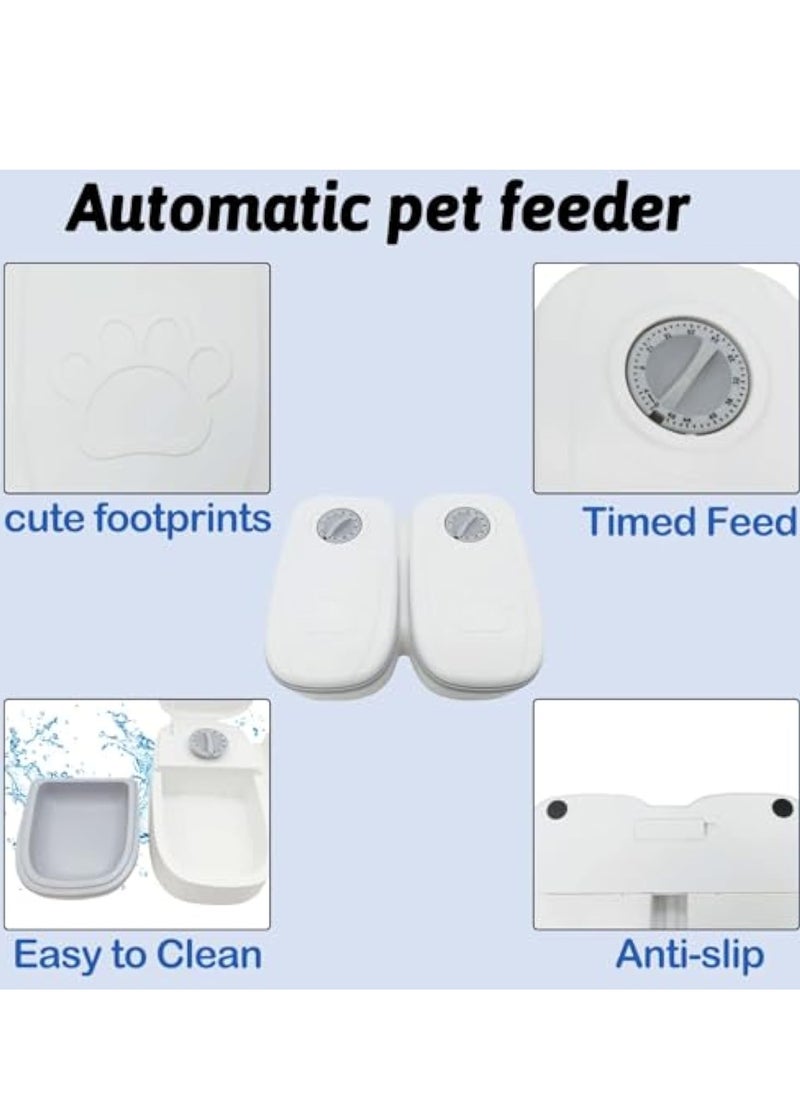 Automatic pet feeder

cute footprints

Timed Feed

Easy to Clean

Anti-slip